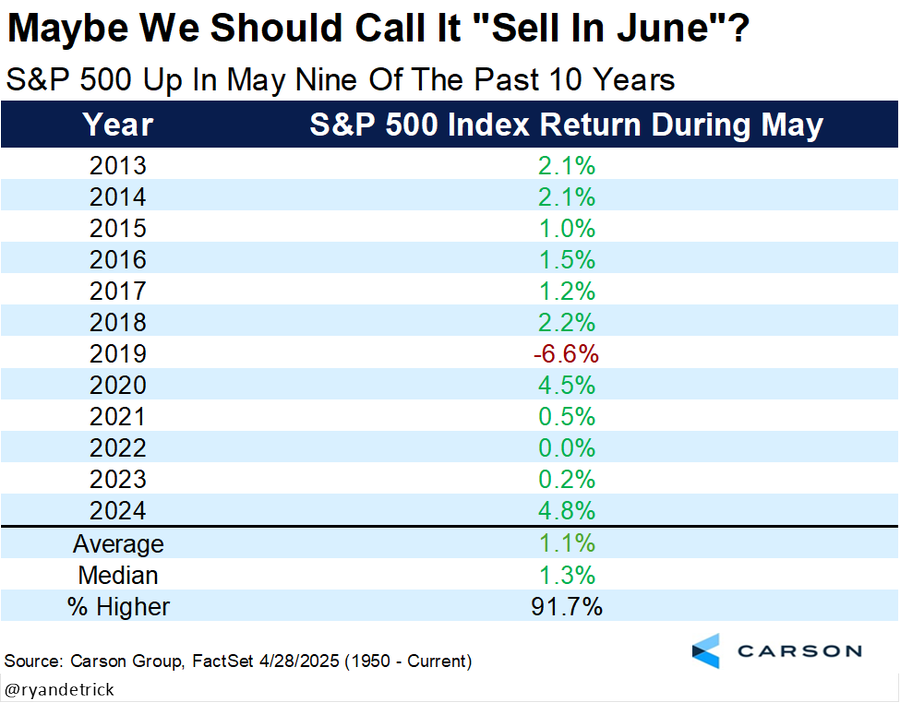 Maybe We Should Call It "Sell In June"?

S&P 500 Up In May Nine Of The Past 10 Years

| Year | S&P 500 Index Return During May |
|---|---|
| 2013 | 2.1% |
| 2014 | 2.1% |
| 2015 | 1.0% |
| 2016 | 1.5% |
| 2017 | 1.2% |
| 2018 | 2.2% |
| 2019 | -6.6% |
| 2020 | 4.5% |
| 2021 | 0.5% |
| 2022 | 0.0% |
| 2023 | 0.2% |
| 2024 | 4.8% |
| Average | 1.1% |
| Median | 1.3% |
| % Higher | 91.7% |

Source: Carson Group, FactSet 4/28/2025 (1950 - Current)

CARSON

@ryandetrick